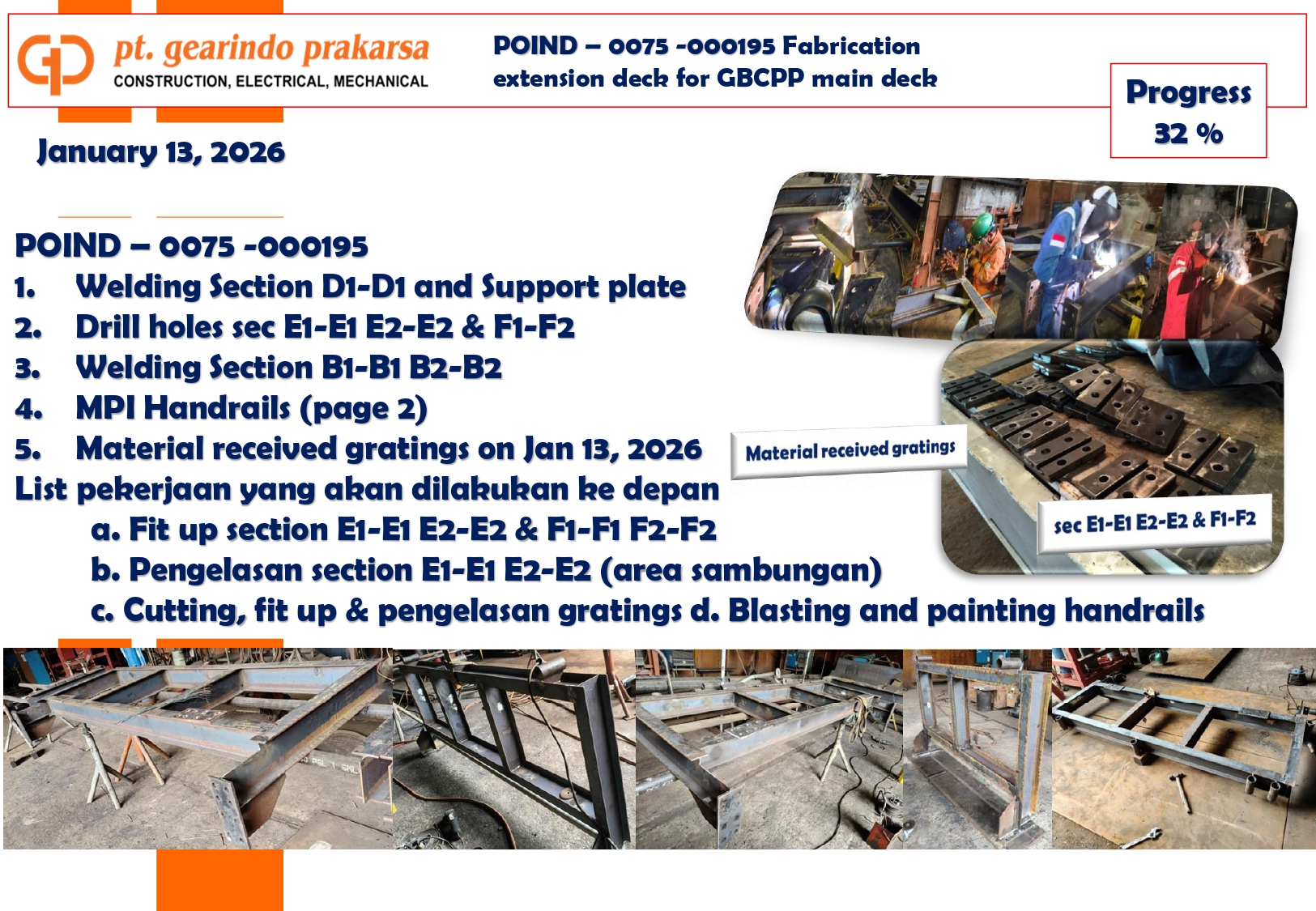 pt. gearindo prakarsa
CONSTRUCTION, ELECTRICAL, MECHANICAL

POIND – 0075 -000195 Fabrication extension deck for GBCPP main deck

Progress
32 %

January 13, 2026

POIND – 0075 -000195
1. Welding Section D1-D1 and Support plate
2. Drill holes sec E1-E1 E2-E2 & F1-F2
3. Welding Section B1-B1 B2-B2
4. MPI Handrails (page 2)
5. Material received gratings on Jan 13, 2026
List pekerjaan yang akan dilakukan ke depan
a. Fit up section E1-E1 E2-E2 & F1-F1 F2-F2
b. Pengelasan section E1-E1 E2-E2 (area sambungan)
c. Cutting, fit up & pengelasan gratings d. Blasting and painting handrails

Material received gratings

sec E1-E1 E2-E2 & F1-F2